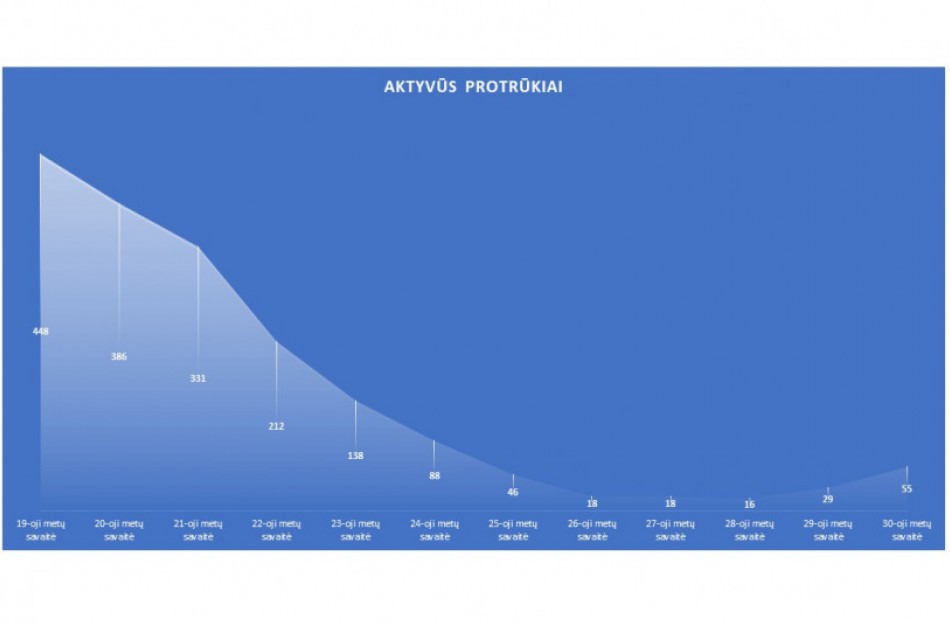 AKTYVŪS PROTRŪKIAI

448
386
331
212
138
88
46
18
18
16
29
55

19-oji metų savaitė
20-oji metų savaitė
21-oji metų savaitė
22-oji metų savaitė
23-oji metų savaitė
24-oji metų savaitė
25-oji metų savaitė
26-oji metų savaitė
27-oji metų savaitė
28-oji metų savaitė
29-oji metų savaitė
30-oji metų savaitė